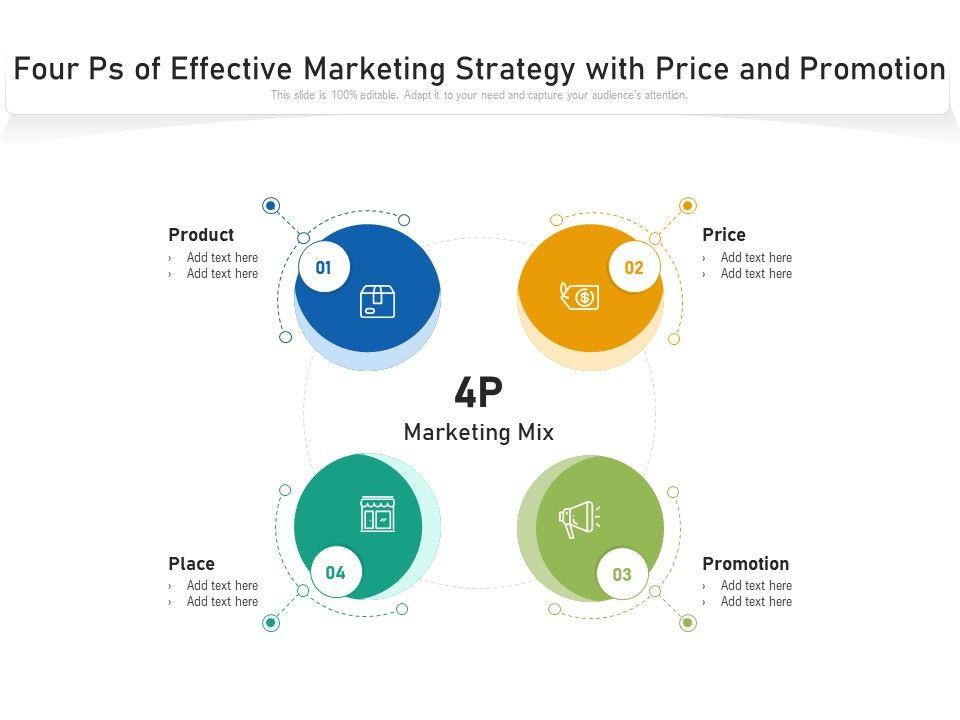 Four Ps of Effective Marketing Strategy with Price and Promotion
This slide is 100% editable. Adapt it to your need and capture your audience's attention.

Product
› Add text here
› Add text here

01

Price
› Add text here
› Add text here

02

4P
Marketing Mix

Place
› Add text here
› Add text here

04

Promotion
› Add text here
› Add text here

03